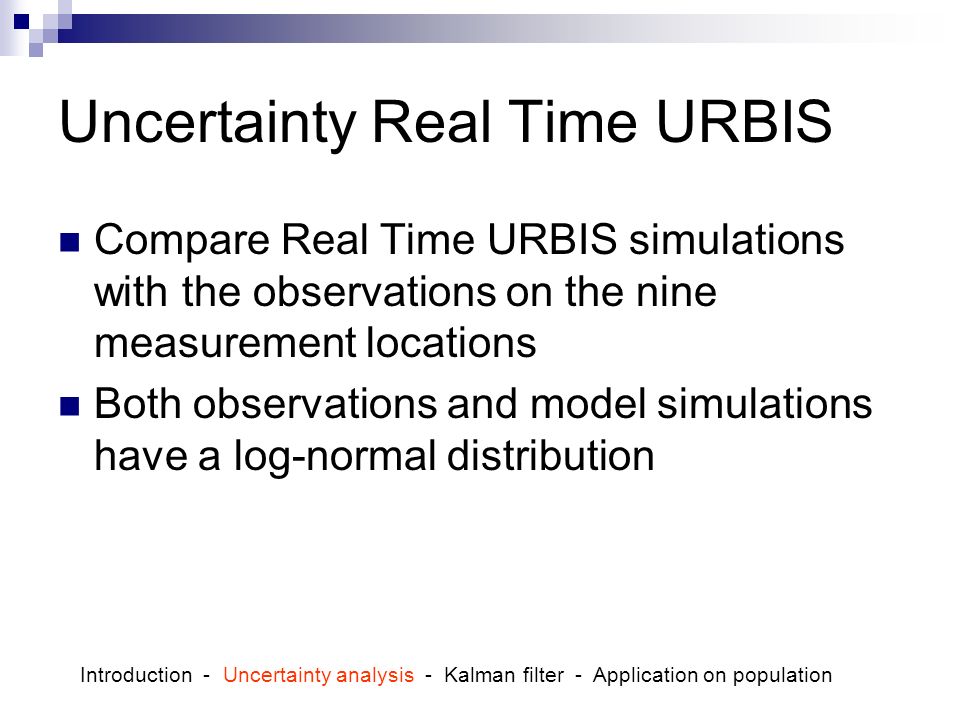 Uncertainty Real Time URBIS

Compare Real Time URBIS simulations with the observations on the nine measurement locations

Both observations and model simulations have a log-normal distribution

Introduction - Uncertainty analysis - Kalman filter - Application on population